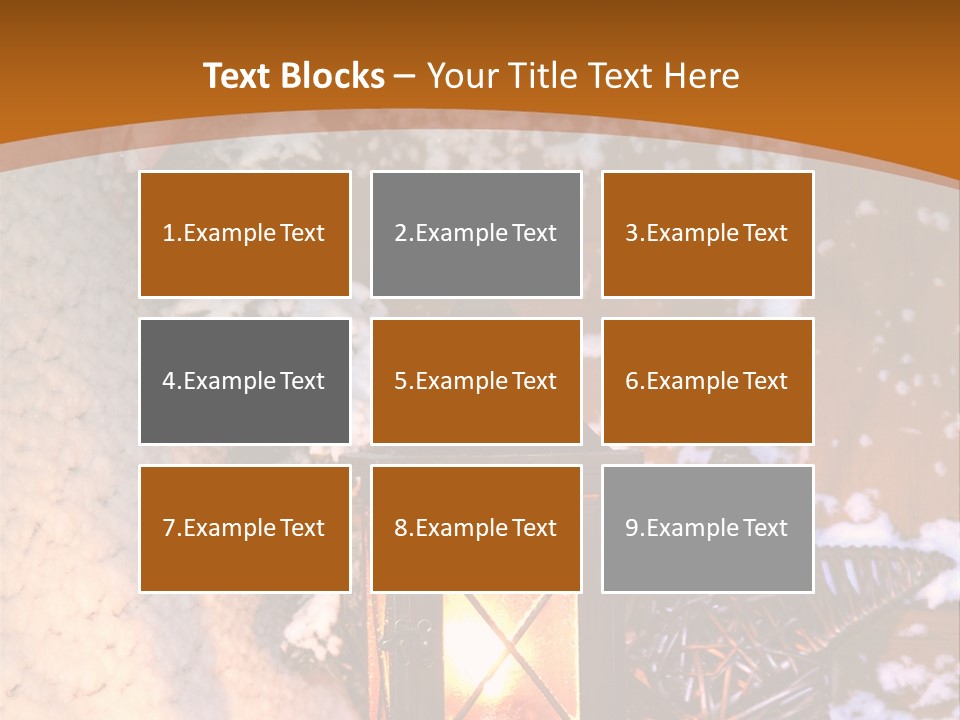 Text Blocks – Your Title Text Here

1.Example Text

2.Example Text

3.Example Text

4.Example Text

5.Example Text

6.Example Text

7.Example Text

8.Example Text

9.Example Text